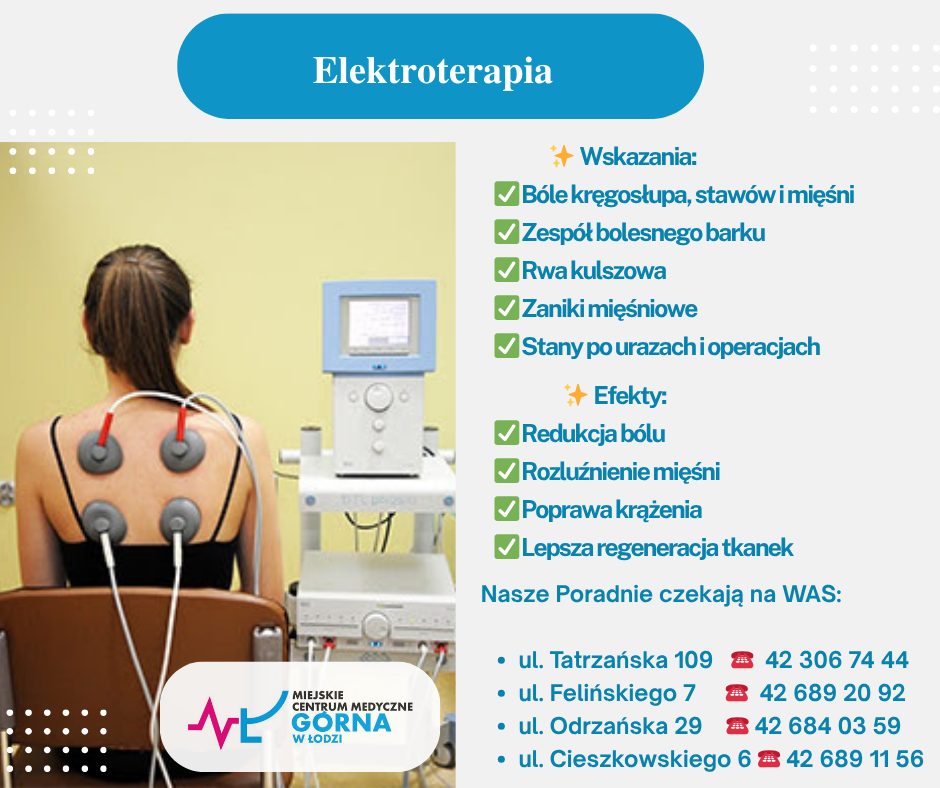 Elektroterapia

✨ Wskazania:
✅ Bóle kręgosłupa, stawów i mięśni
✅ Zespół bolesnego barku
✅ Rwa kulszowa
✅ Zaniki mięśniowe
✅ Stany po urazach i operacjach

✨ Efekty:
✅ Redukcja bólu
✅ Rozluźnienie mięśni
✅ Poprawa krążenia
✅ Lepsza regeneracja tkanek

Nasze Poradnie czekają na WAS:

• ul. Tatrzańska 109 ☎ 42 306 74 44
• ul. Felińskiego 7 ☎ 42 689 20 92
• ul. Odrzańska 29 ☎ 42 684 03 59
• ul. Cieszkowskiego 6 ☎ 42 689 11 56

MIEJSKIE CENTRUM MEDYCZNE GÓRNA W ŁODZI